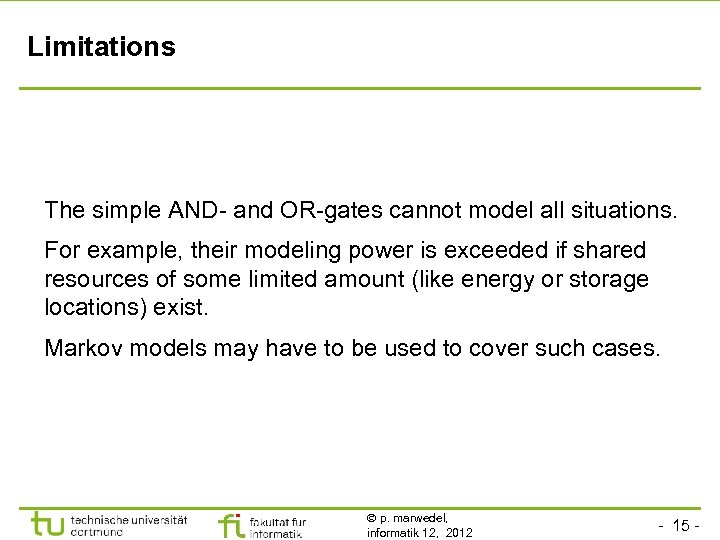 Limitations

The simple AND- and OR-gates cannot model all situations.

For example, their modeling power is exceeded if shared resources of some limited amount (like energy or storage locations) exist.

Markov models may have to be used to cover such cases.

tu technische universität dortmund

fi fakultät für informatik

© p. marwedel, informatik 12, 2012

- 15 -